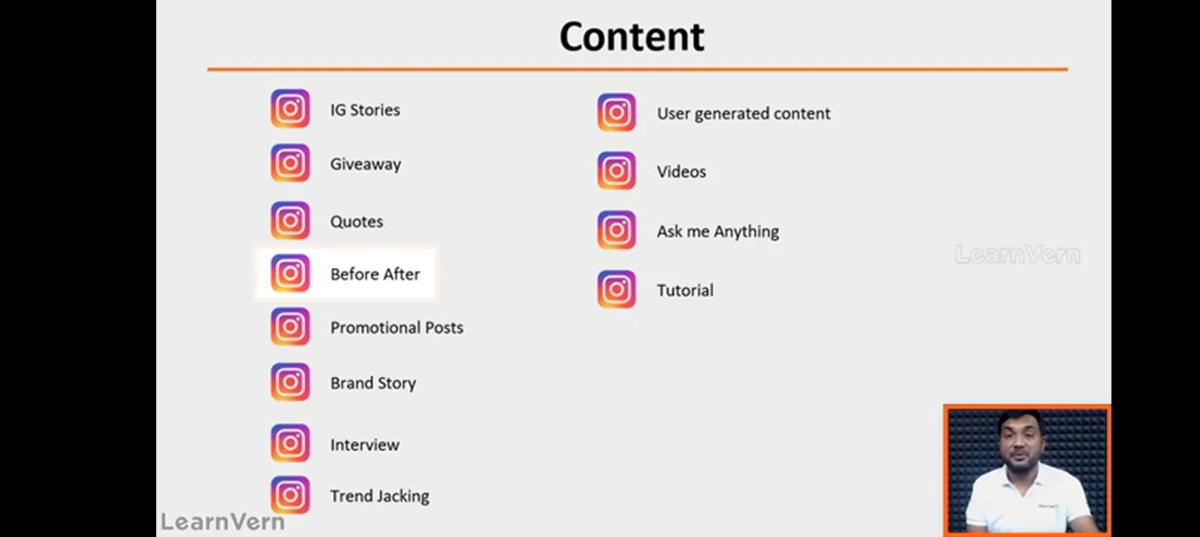 Content

IG Stories

Giveaway

Quotes

Before After

Promotional Posts

Brand Story

Interview

Trend Jacking

User generated content

Videos

Ask me Anything

Tutorial

LearnVern

LearnVern